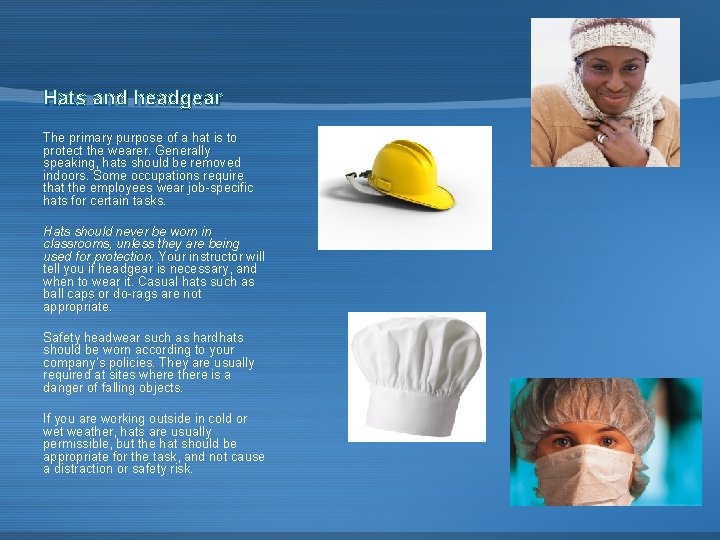 Hats and headgear

The primary purpose of a hat is to protect the wearer. Generally speaking, hats should be removed indoors. Some occupations require that the employees wear job-specific hats for certain tasks.

Hats should never be worn in classrooms, unless they are being used for protection. Your instructor will tell you if headgear is necessary, and when to wear it. Casual hats such as ball caps or do-rags are not appropriate.

Safety headwear such as hardhats should be worn according to your company's policies. They are usually required at sites where there is a danger of falling objects.

If you are working outside in cold or wet weather, hats are usually permissible, but the hat should be appropriate for the task, and not cause a distraction or safety risk.